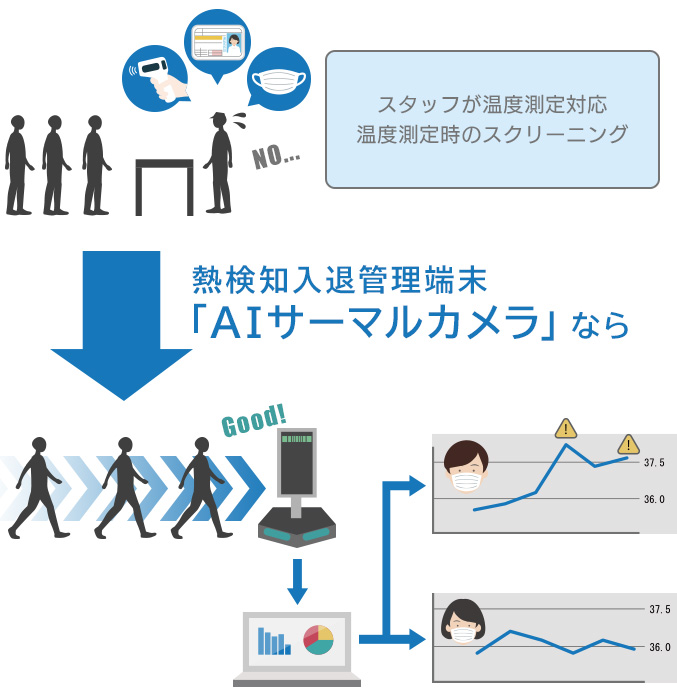 NO...

スタッフが温度測定対応
温度測定時のスクリーニング

熱検知入退管理端末
「AIサーマルカメラ」なら

Good!

37.5
36.0

37.5
36.0